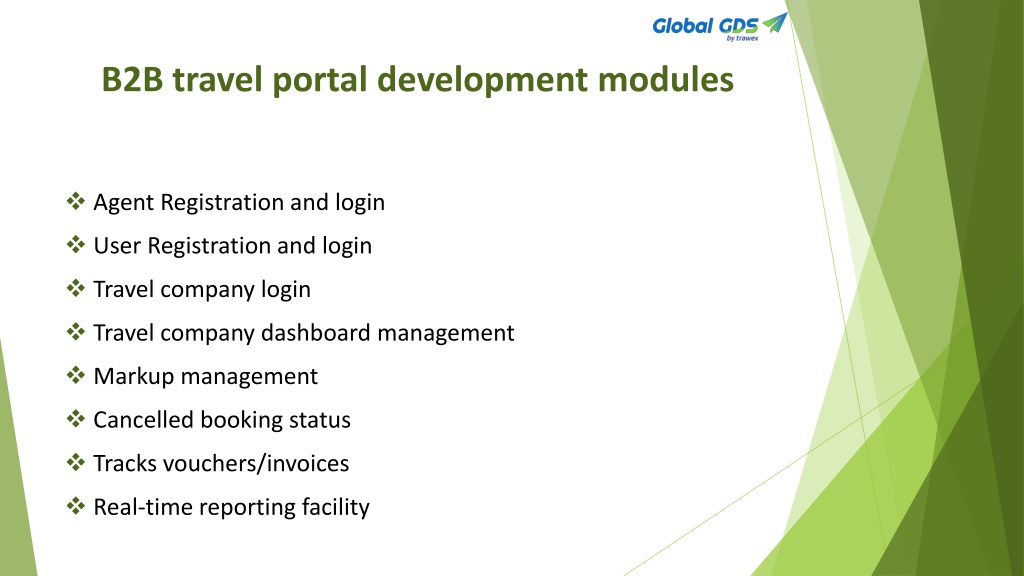 Global GDS
by trawex

B2B travel portal development modules

❖ Agent Registration and login
❖ User Registration and login
❖ Travel company login
❖ Travel company dashboard management
❖ Markup management
❖ Cancelled booking status
❖ Tracks vouchers/invoices
❖ Real-time reporting facility